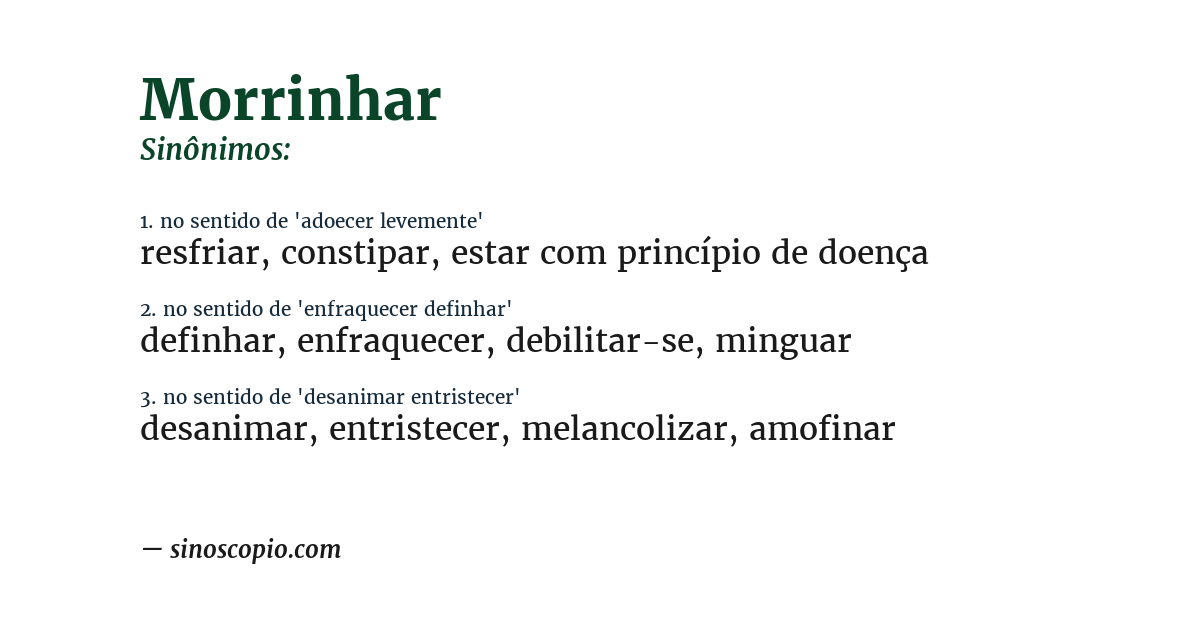 Morrinhar
Sinônimos:

1. no sentido de 'adoecer levemente'
resfriar, constipar, estar com princípio de doença

2. no sentido de 'enfraquecer definhar'
definhar, enfraquecer, debilitar-se, minguar

3. no sentido de 'desanimar entristecer'
desanimar, entristecer, melancolizar, amofinar

— sinoscopio.com